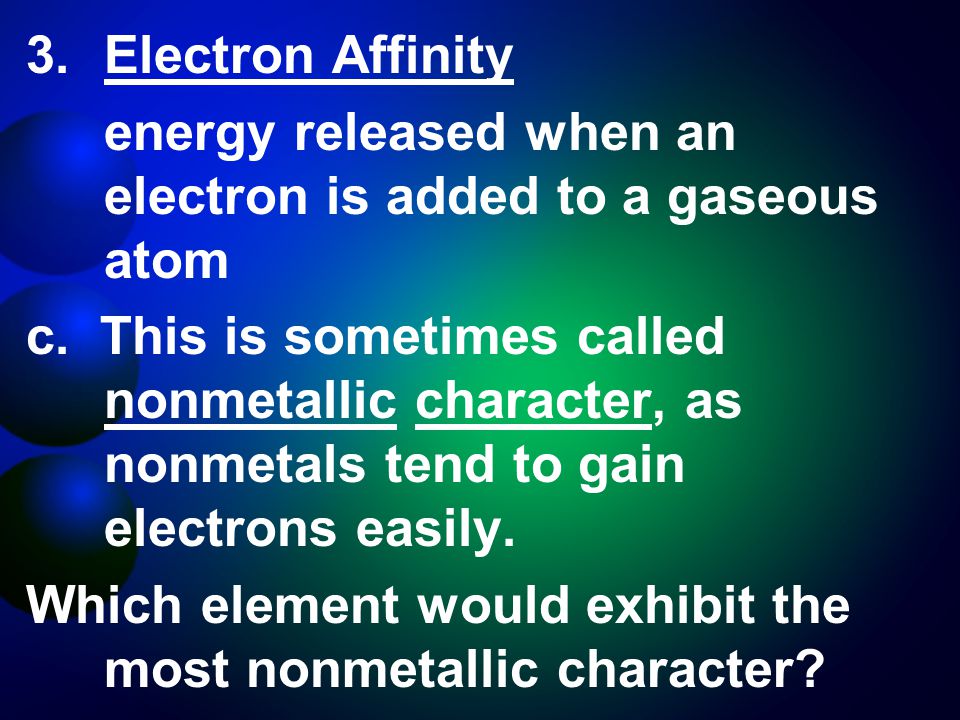 3. Electron Affinity

energy released when an electron is added to a gaseous atom

c. This is sometimes called nonmetallic character, as nonmetals tend to gain electrons easily.

Which element would exhibit the most nonmetallic character?